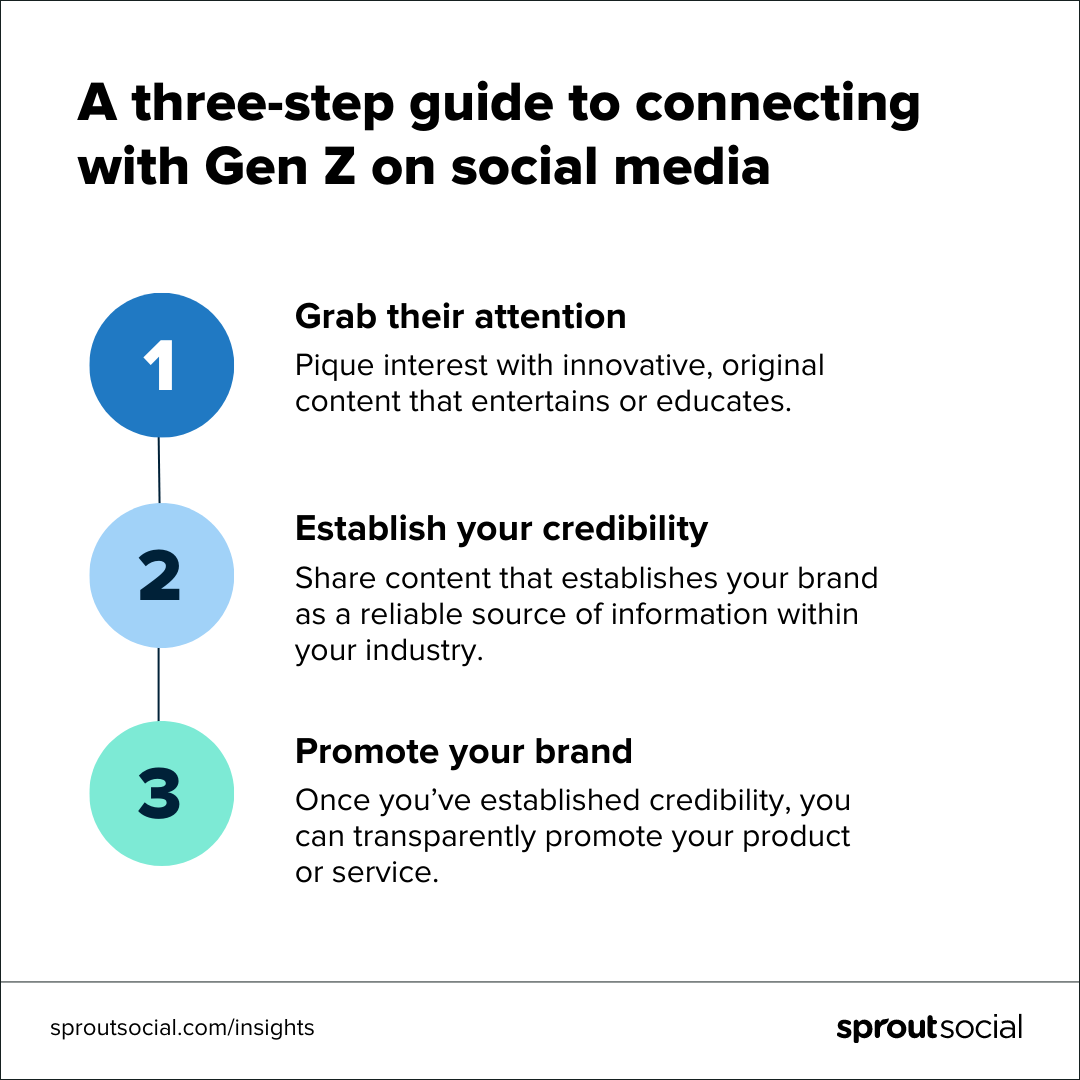 A three-step guide to connecting with Gen Z on social media

1

Grab their attention

Pique interest with innovative, original content that entertains or educates.

2

Establish your credibility

Share content that establishes your brand as a reliable source of information within your industry.

3

Promote your brand

Once you've established credibility, you can transparently promote your product or service.

sproutsocial.com/insights

sproutsocial